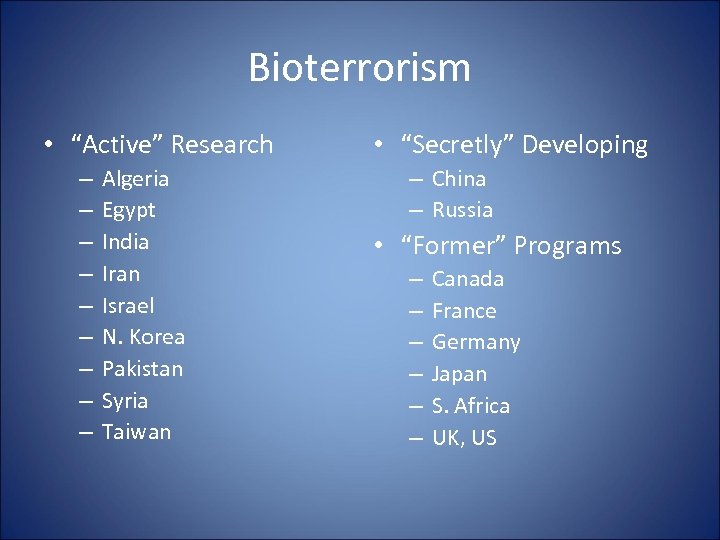 Bioterrorism

• “Active” Research
– Algeria
– Egypt
– India
– Iran
– Israel
– N. Korea
– Pakistan
– Syria
– Taiwan

• “Secretly” Developing
– China
– Russia
• “Former” Programs
– Canada
– France
– Germany
– Japan
– S. Africa
– UK, US